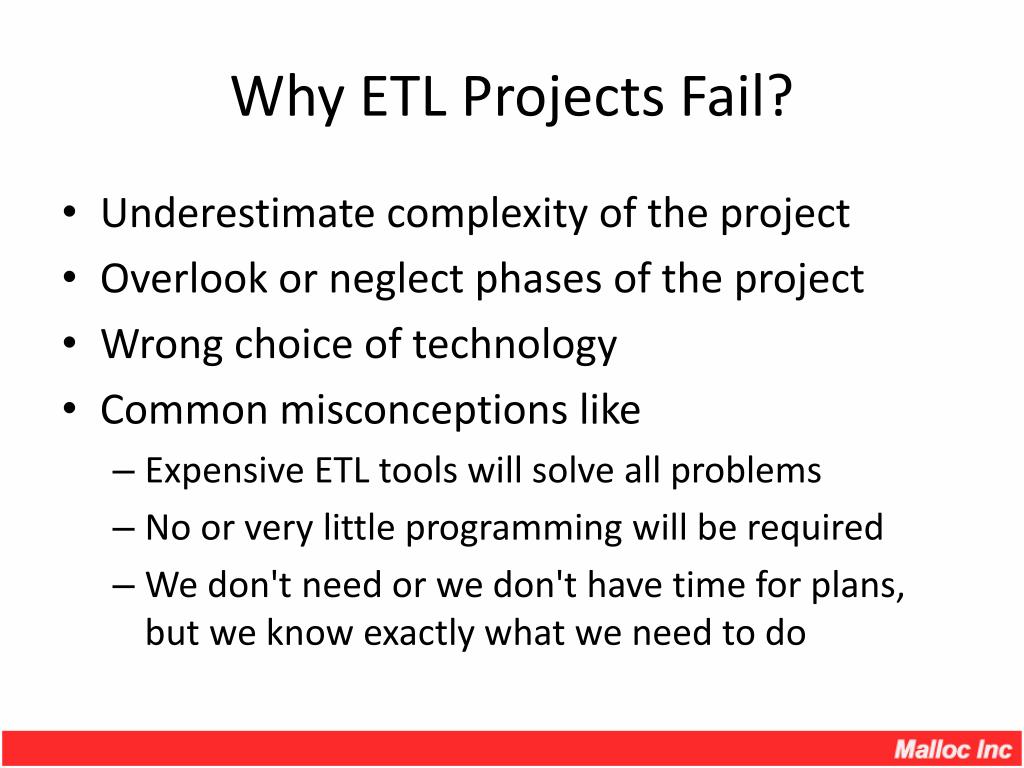 Why ETL Projects Fail?

• Underestimate complexity of the project
• Overlook or neglect phases of the project
• Wrong choice of technology
• Common misconceptions like
– Expensive ETL tools will solve all problems
– No or very little programming will be required
– We don't need or we don't have time for plans, but we know exactly what we need to do

Malloc Inc